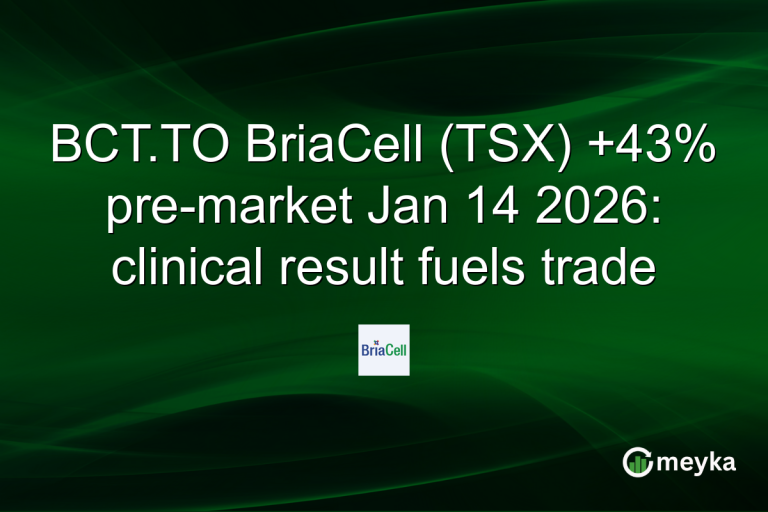 BCT.TO BriaCell (TSX) +43% pre-market Jan 14 2026: clinical result fuels trade

BriaCell

meyka